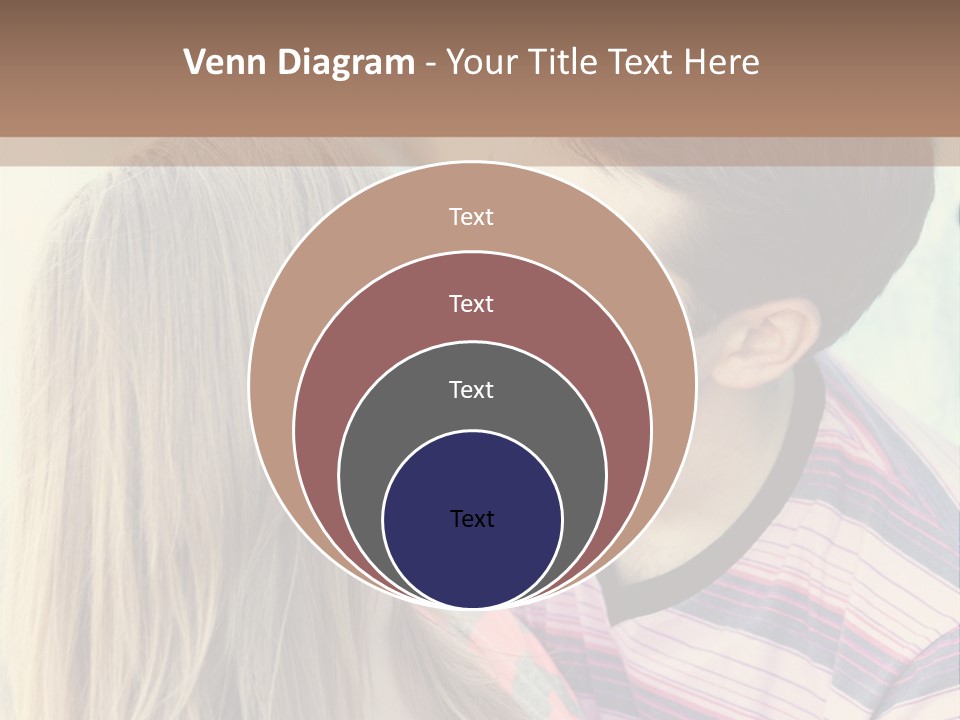 Venn Diagram - Your Title Text Here

Text

Text

Text

Text